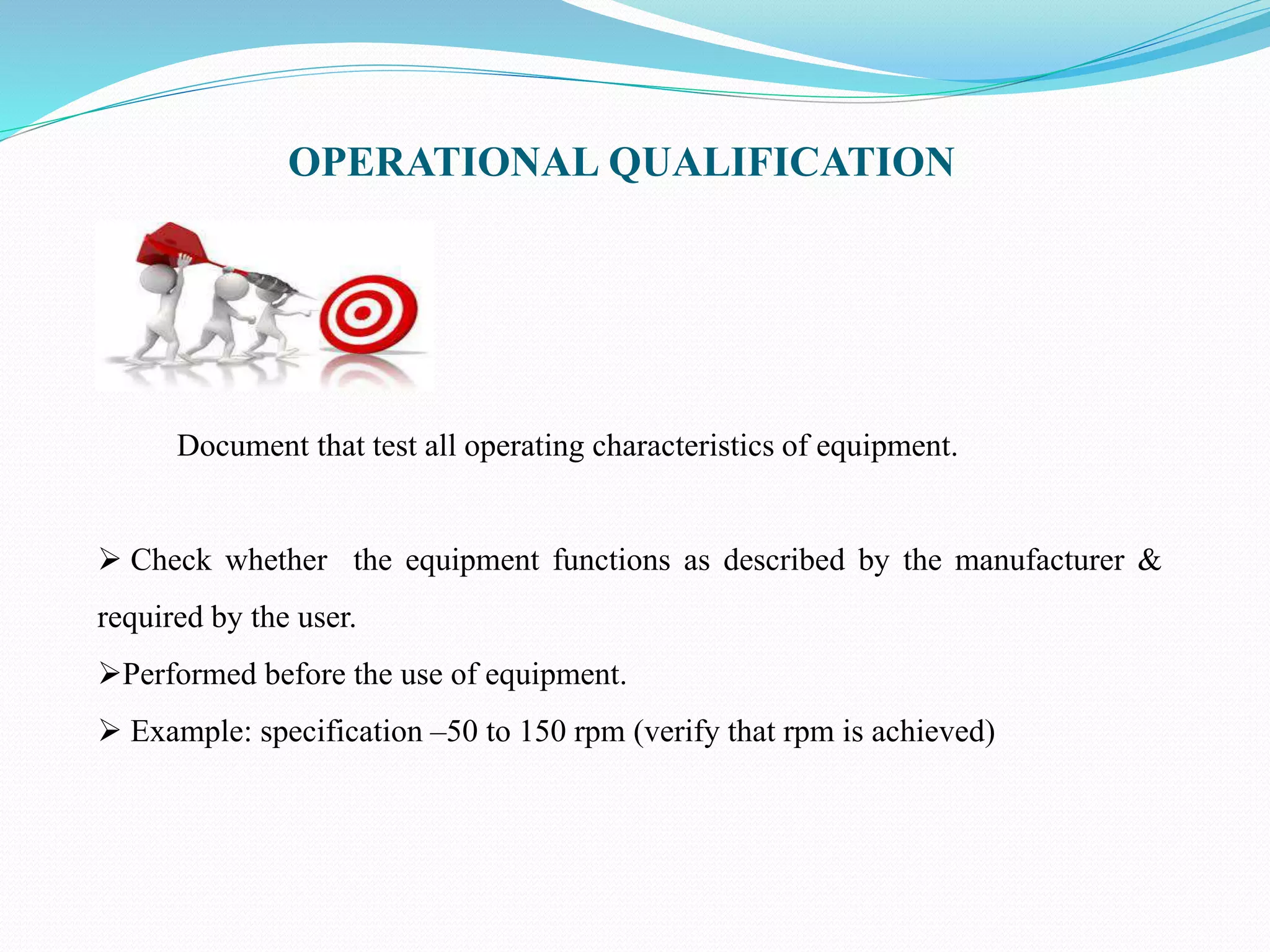 OPERATIONAL QUALIFICATION

Document that test all operating characteristics of equipment.

➢ Check whether the equipment functions as described by the manufacturer & required by the user.

➢Performed before the use of equipment.

➢ Example: specification –50 to 150 rpm (verify that rpm is achieved)